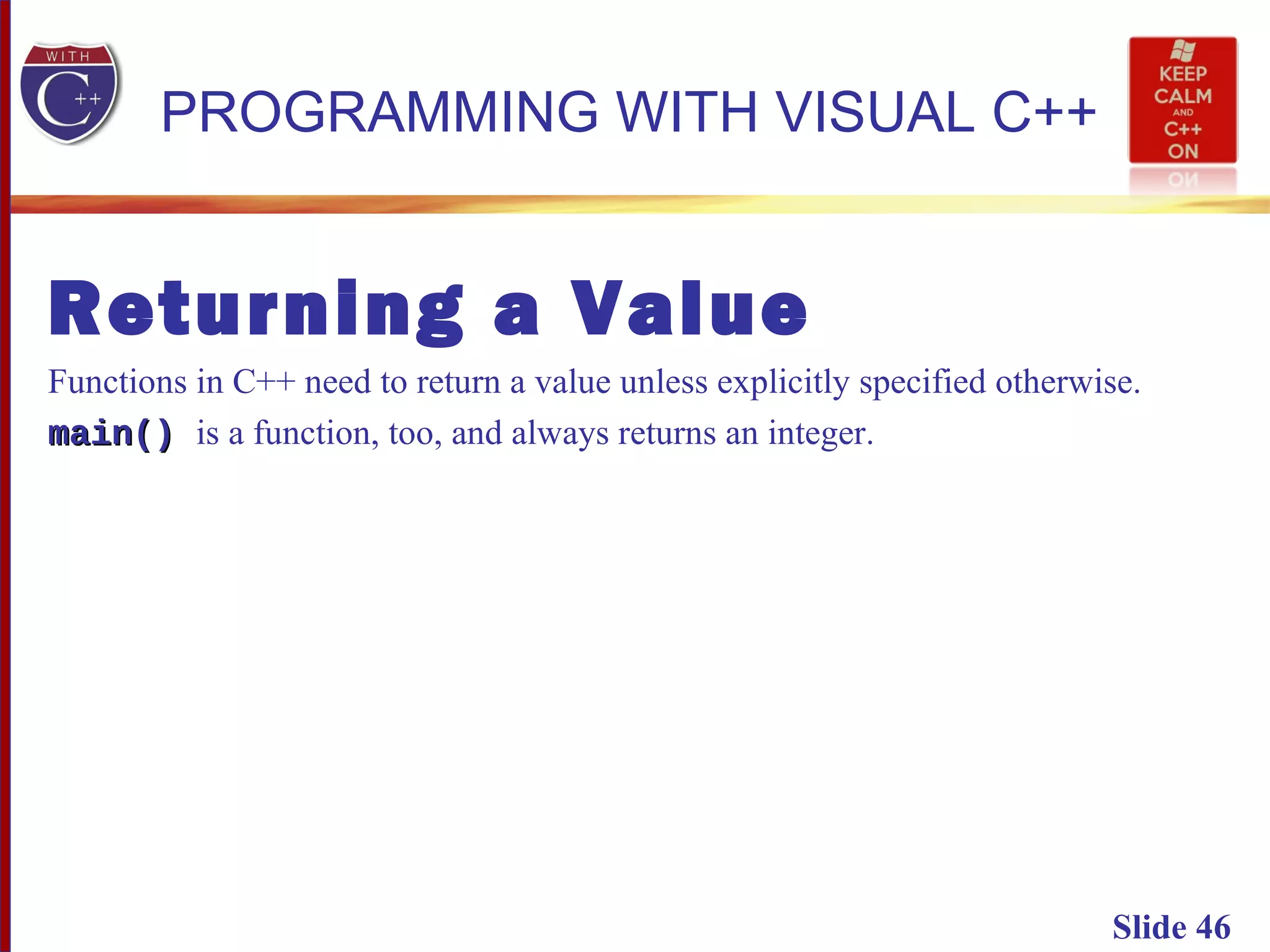 WITH
C++

PROGRAMMING WITH VISUAL C++

KEEP CALM AND C++ ON

Returning a Value

Functions in C++ need to return a value unless explicitly specified otherwise.

main() is a function, too, and always returns an integer.

Slide 46